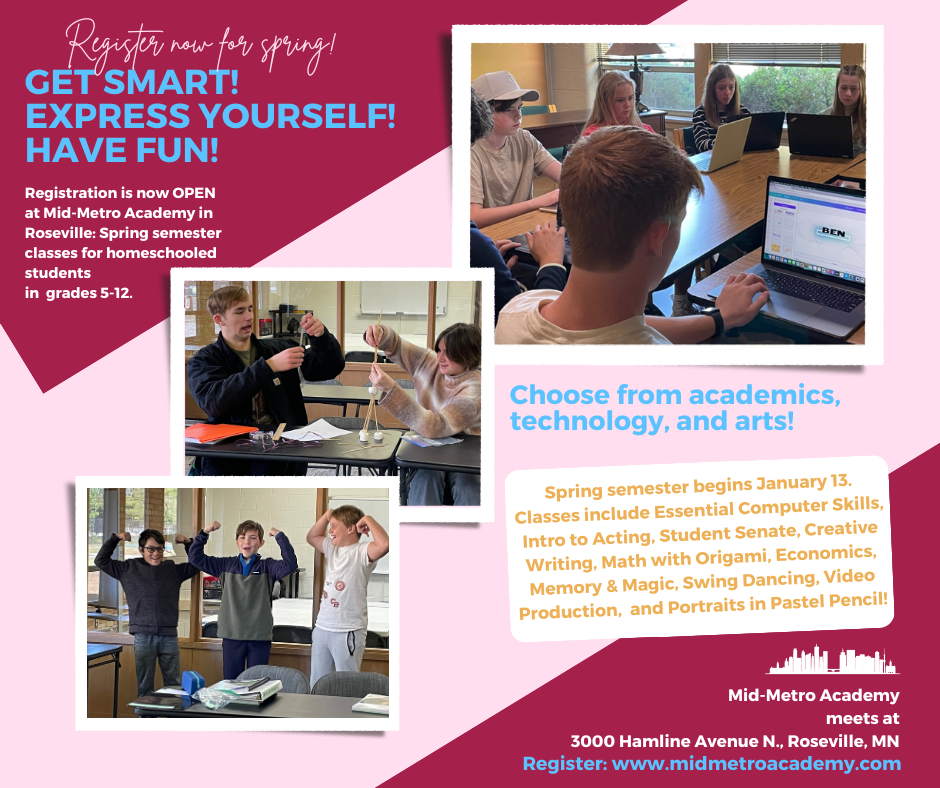 Register now for spring!

GET SMART!
EXPRESS YOURSELF!
HAVE FUN!

Registration is now OPEN at Mid-Metro Academy in Roseville: Spring semester classes for homeschooled students in grades 5-12.

BEN

Choose from academics, technology, and arts!

Spring semester begins January 13. Classes include Essential Computer Skills, Intro to Acting, Student Senate, Creative Writing, Math with Origami, Economics, Memory & Magic, Swing Dancing, Video Production, and Portraits in Pastel Pencil!

Mid-Metro Academy meets at
3000 Hamline Avenue N., Roseville, MN
Register: www.midmetroacademy.com